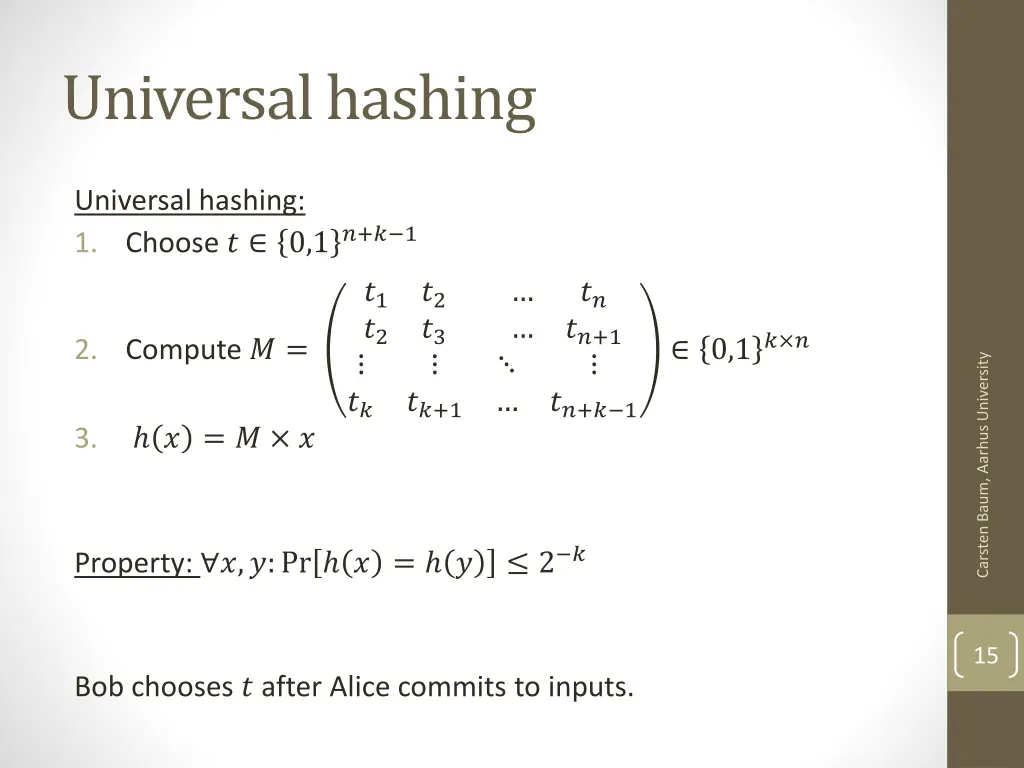 Universal hashing

Universal hashing:
1. Choose $t \in \{0,1\}^{n+k-1}$

2. Compute $M = \begin{pmatrix} t_1 & t_2 & \dots & t_n \\ t_2 & t_3 & \dots & t_{n+1} \\ \vdots & \vdots & \ddots & \vdots \\ t_k & t_{k+1} & \dots & t_{n+k-1} \end{pmatrix} \in \{0,1\}^{k \times n}$

3. $h(x) = M \times x$

Property: $\forall x, y: \Pr[h(x) = h(y)] \leq 2^{-k}$

Bob chooses $t$ after Alice commits to inputs.

Carsten Baum, Aarhus University

15